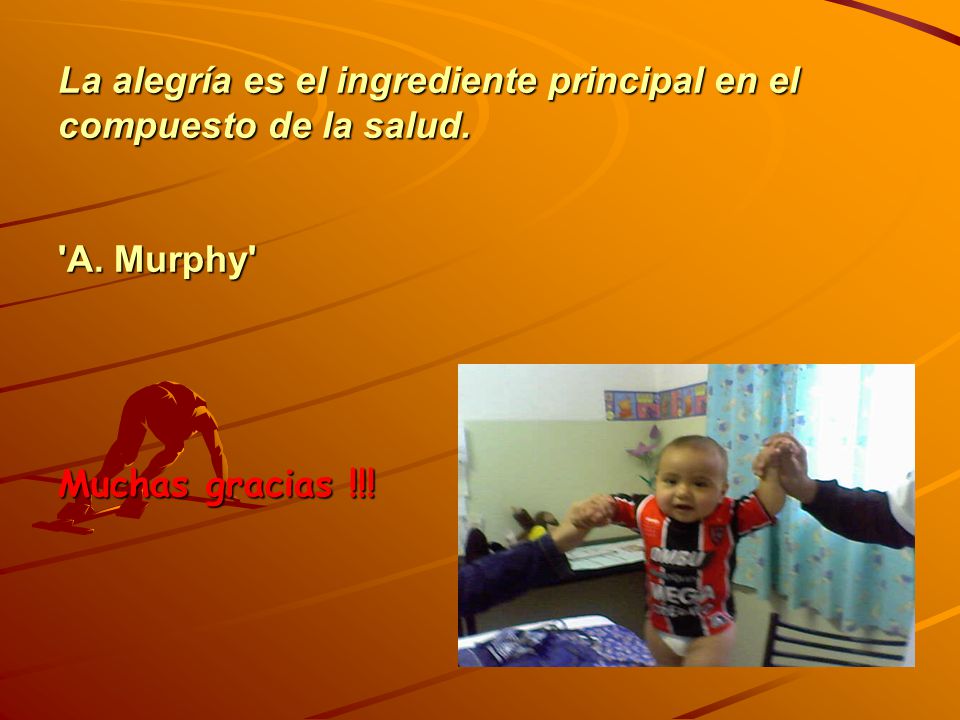 La alegría es el ingrediente principal en el compuesto de la salud.

'A. Murphy'

Muchas gracias !!!

OMSU

MEGA